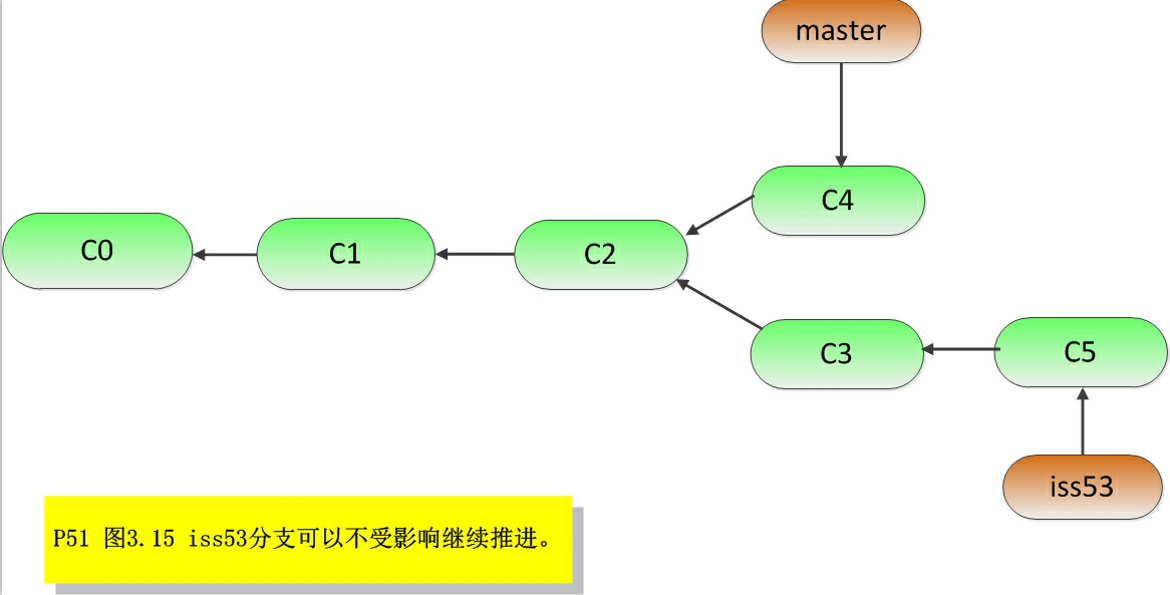 master

C4

C0

C1

C2

C3

C5

iss53

P51 图3.15 iss53分支可以不受影响继续推进。